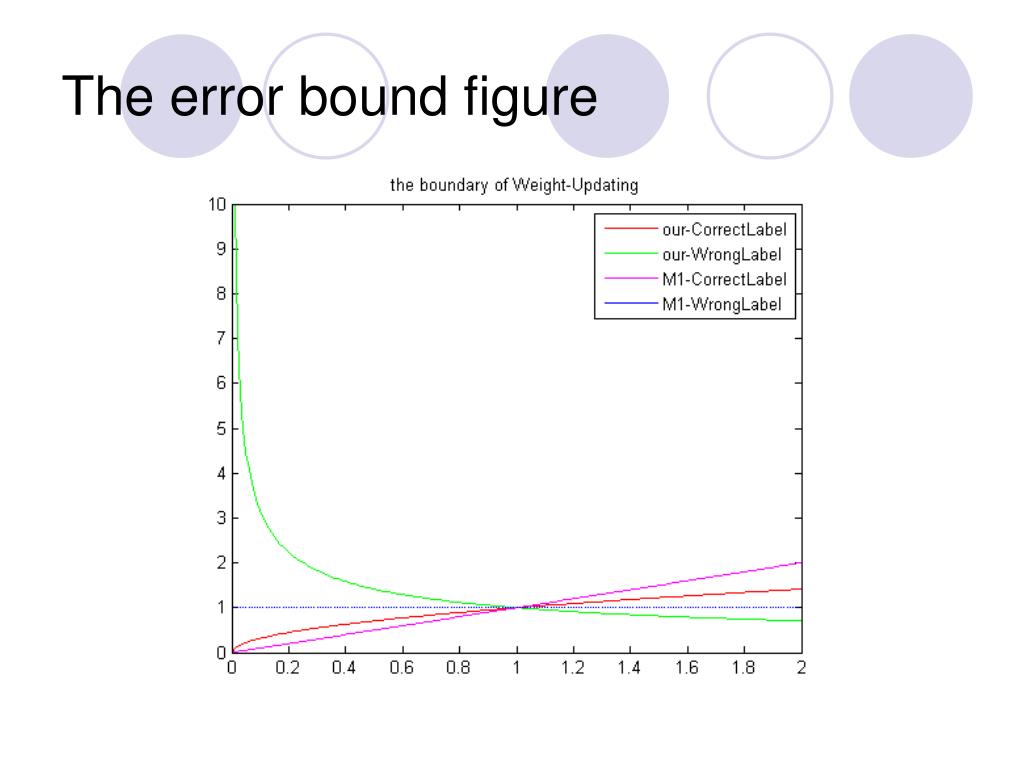 The error bound figure

the boundary of Weight-Updating

our-CorrectLabel
our-WrongLabel
M1-CorrectLabel
M1-WrongLabel

10
9
8
7
6
5
4
3
2
1
0

0 0.2 0.4 0.6 0.8 1 1.2 1.4 1.6 1.8 2